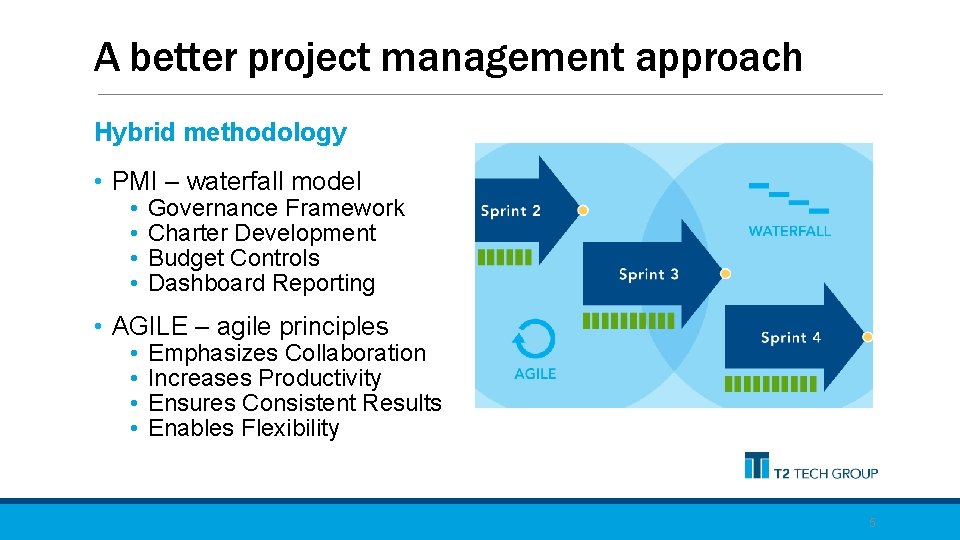 A better project management approach

Hybrid methodology

• PMI – waterfall model
  • Governance Framework
  • Charter Development
  • Budget Controls
  • Dashboard Reporting

• AGILE – agile principles
  • Emphasizes Collaboration
  • Increases Productivity
  • Ensures Consistent Results
  • Enables Flexibility

Sprint 2

Sprint 3

Sprint 4

WATERFALL

AGILE

T2 TECH GROUP

5